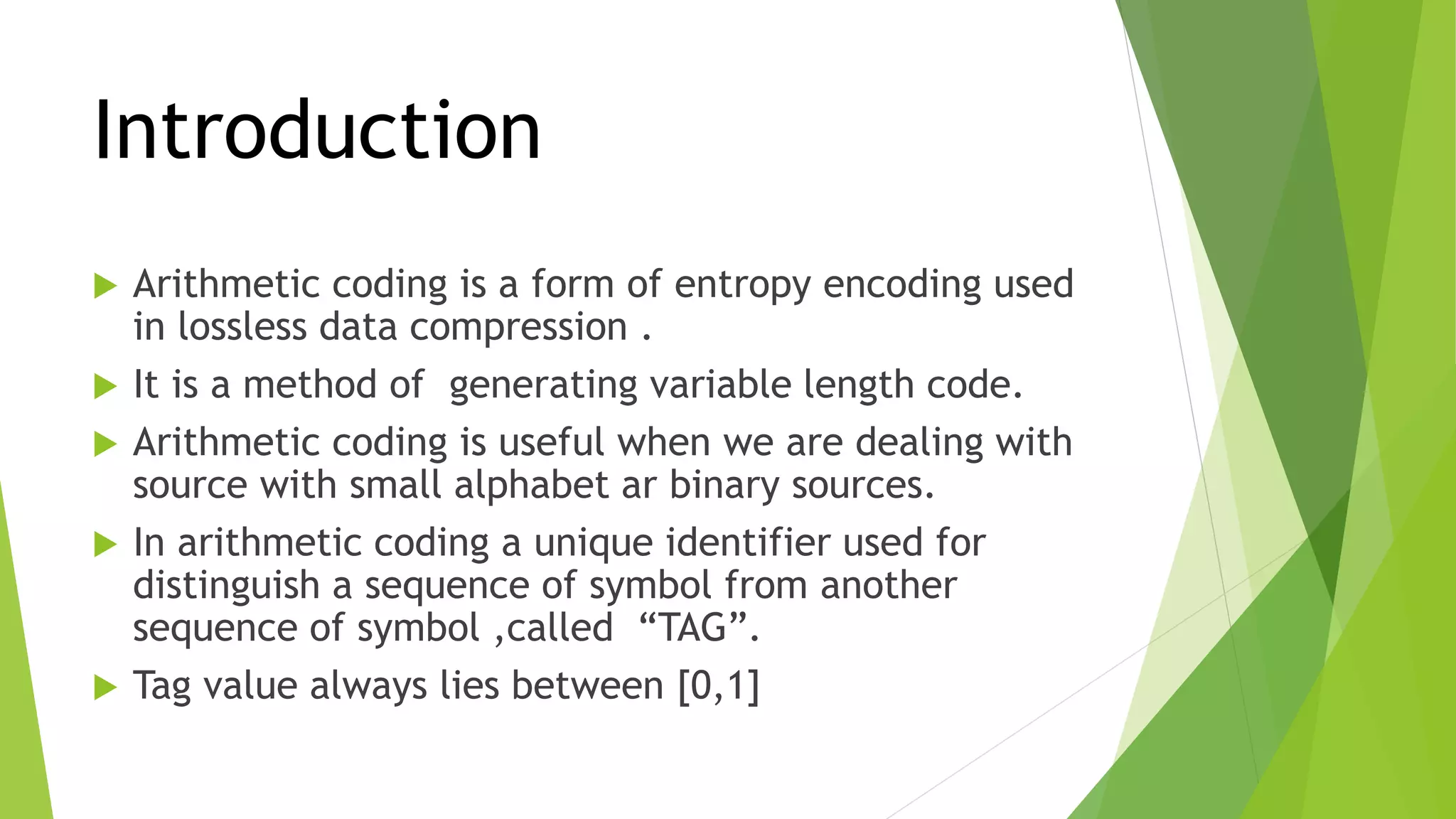 Introduction

Arithmetic coding is a form of entropy encoding used in lossless data compression .

It is a method of  generating variable length code.

Arithmetic coding is useful when we are dealing with source with small alphabet ar binary sources.

In arithmetic coding a unique identifier used for distinguish a sequence of symbol from another sequence of symbol ,called  “TAG”.

Tag value always lies between [0,1]